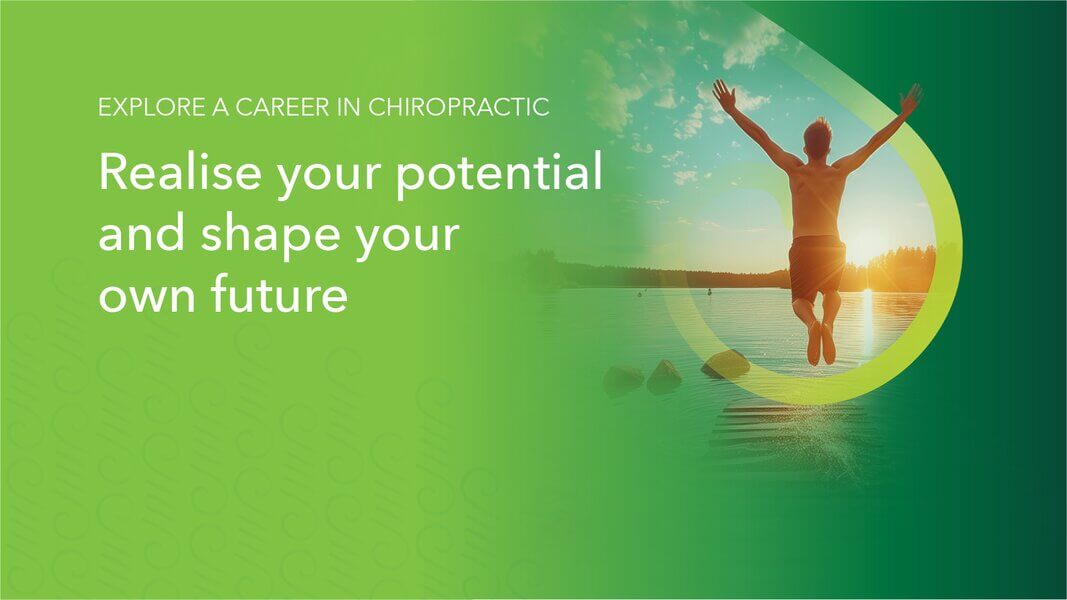 EXPLORE A CAREER IN CHIROPRACTIC

Realise your potential and shape your own future